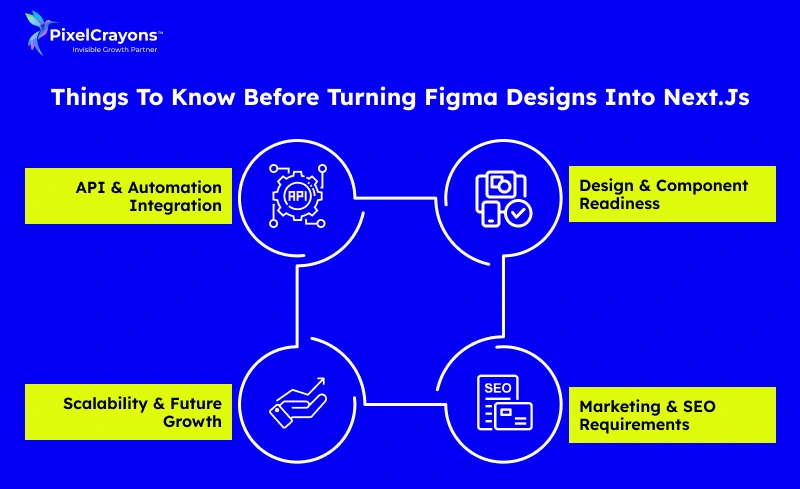 PixelCrayons™
Invisible Growth Partner

Things To Know Before Turning Figma Designs Into Next.Js

API & Automation Integration

API

Design & Component Readiness

Scalability & Future Growth

SEO

Marketing & SEO Requirements